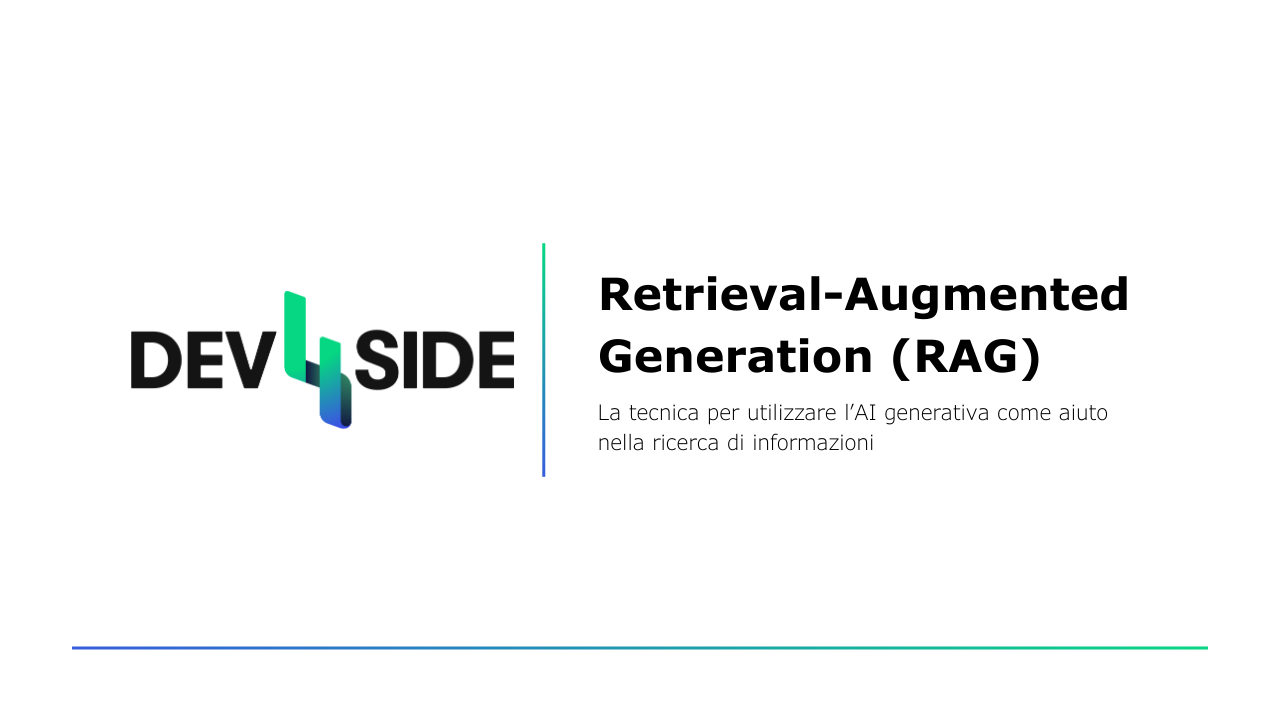 DEV4SIDE

Retrieval-Augmented Generation (RAG)

La tecnica per utilizzare l'AI generativa come aiuto nella ricerca di informazioni